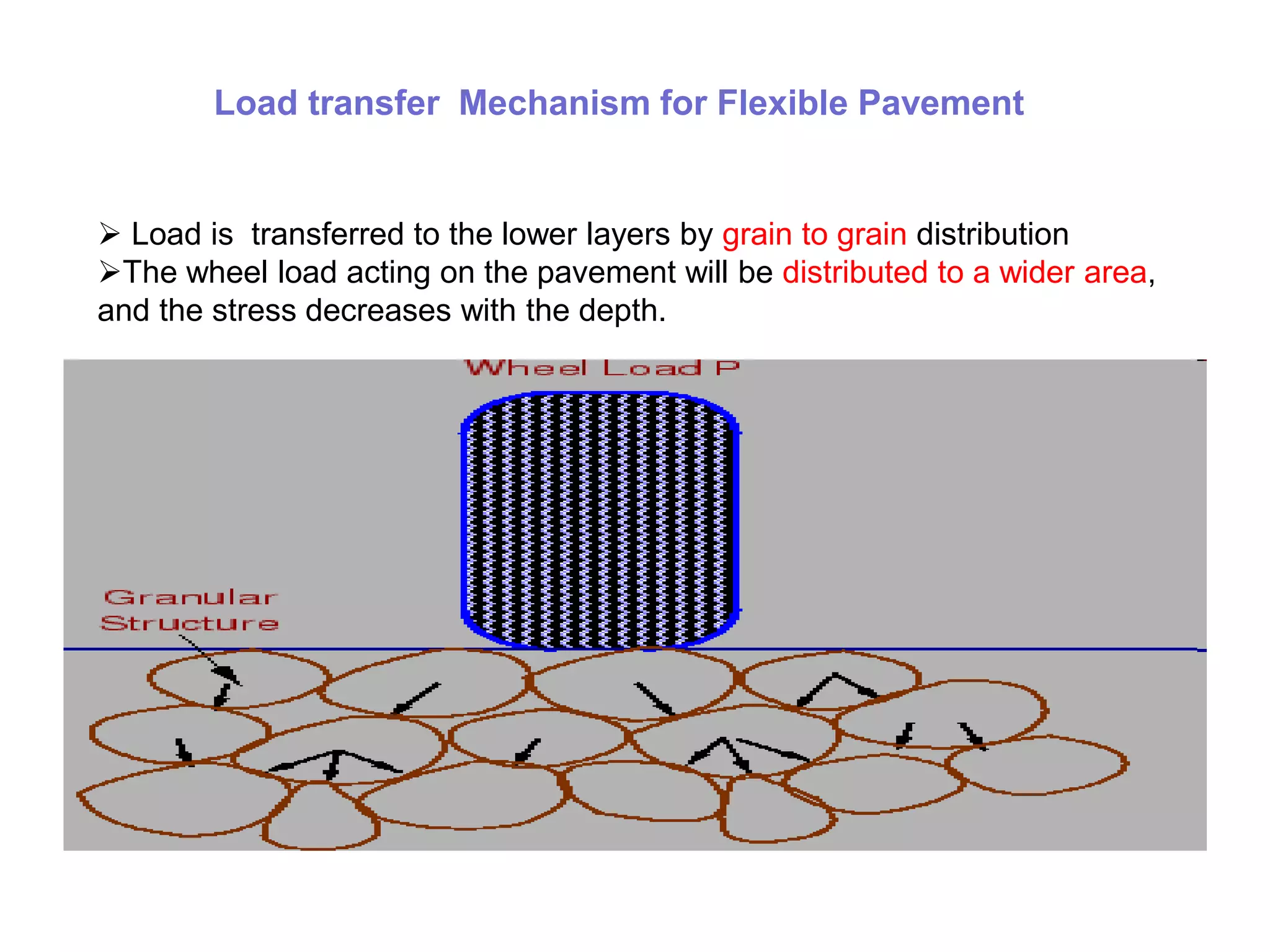 Load transfer  Mechanism for Flexible Pavement

➢ Load is  transferred to the lower layers by grain to grain distribution
➢The wheel load acting on the pavement will be distributed to a wider area, and the stress decreases with the depth.

Wheel Load P

Granular Structure